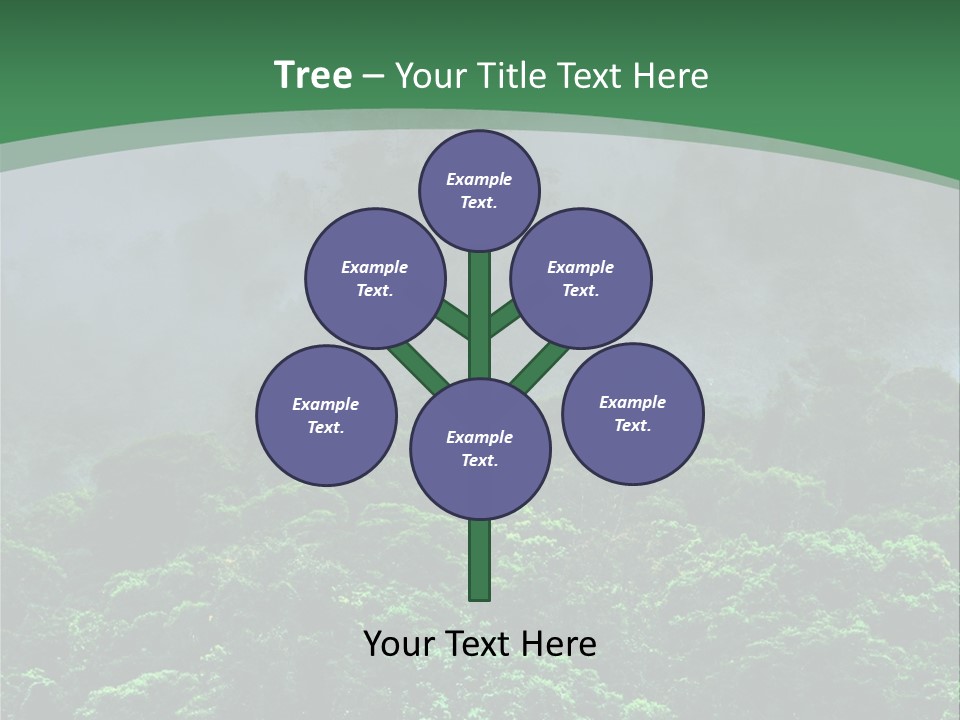 Tree – Your Title Text Here

Example Text.

Example Text.

Example Text.

Example Text.

Example Text.

Example Text.

Your Text Here